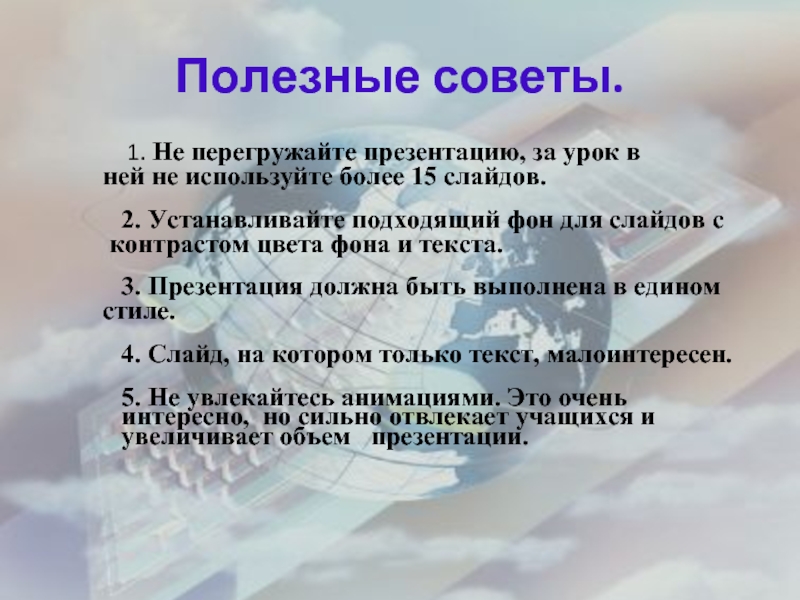 Полезные советы.

1. Не перегружайте презентацию, за урок в ней не используйте более 15 слайдов.

2. Устанавливайте подходящий фон для слайдов с контрастом цвета фона и текста.

3. Презентация должна быть выполнена в едином стиле.

4. Слайд, на котором только текст, малоинтересен.

5. Не увлекайтесь анимациями. Это очень интересно, но сильно отвлекает учащихся и увеличивает объем презентации.